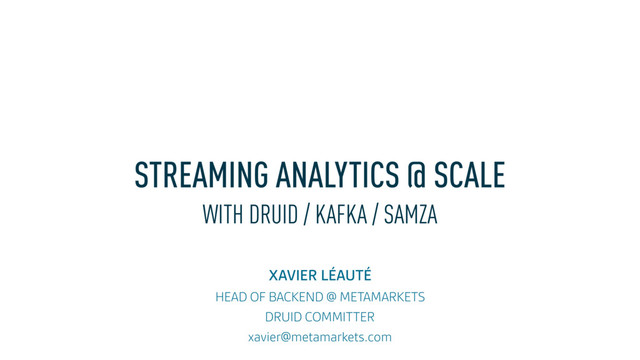 STREAMING ANALYTICS @ SCALE

WITH DRUID / KAFKA / SAMZA

XAVIER LÉAUTÉ

HEAD OF BACKEND @ METAMARKETS

DRUID COMMITTER

xavier@metamarkets.com